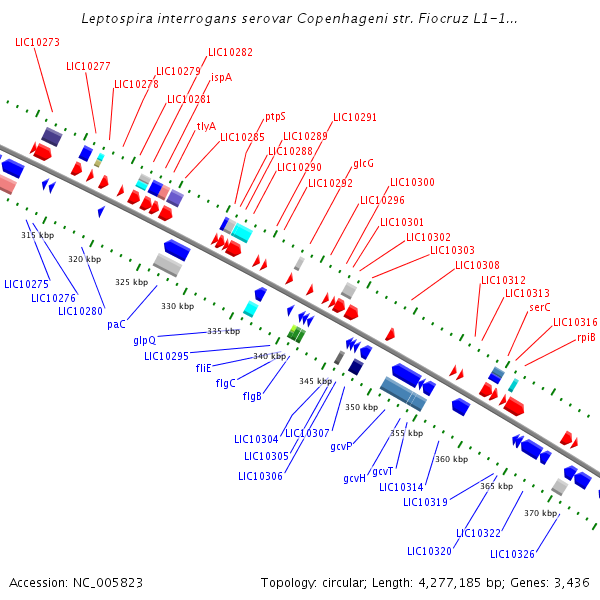 Leptospira interrogans serovar Copenhageni str. Fiocruz L1-1...

LIC10273
LIC10277
LIC10278
LIC10279
LIC10282
ispA
LIC10281
tlyA
LIC10285
ptpS
LIC10289
LIC10288
LIC10290
LIC10291
glcG
LIC10292
LIC10300
LIC10296
LIC10301
LIC10302
LIC10303
LIC10308
LIC10312
LIC10313
serC
LIC10316
rpiB

315 kbp
320 kbp
325 kbp
330 kbp
335 kbp
340 kbp
345 kbp
350 kbp
355 kbp
360 kbp
365 kbp
370 kbp

LIC10275
LIC10276
LIC10280
paC
glpQ
LIC10295
fliE
flgC
flgB
LIC10304
LIC10307
LIC10305
LIC10306
gcvP
gcvH
gcvT
LIC10314
LIC10319
LIC10322
LIC10320
LIC10326

Accession: NC_005823
Topology: circular; Length: 4,277,185 bp; Genes: 3,436